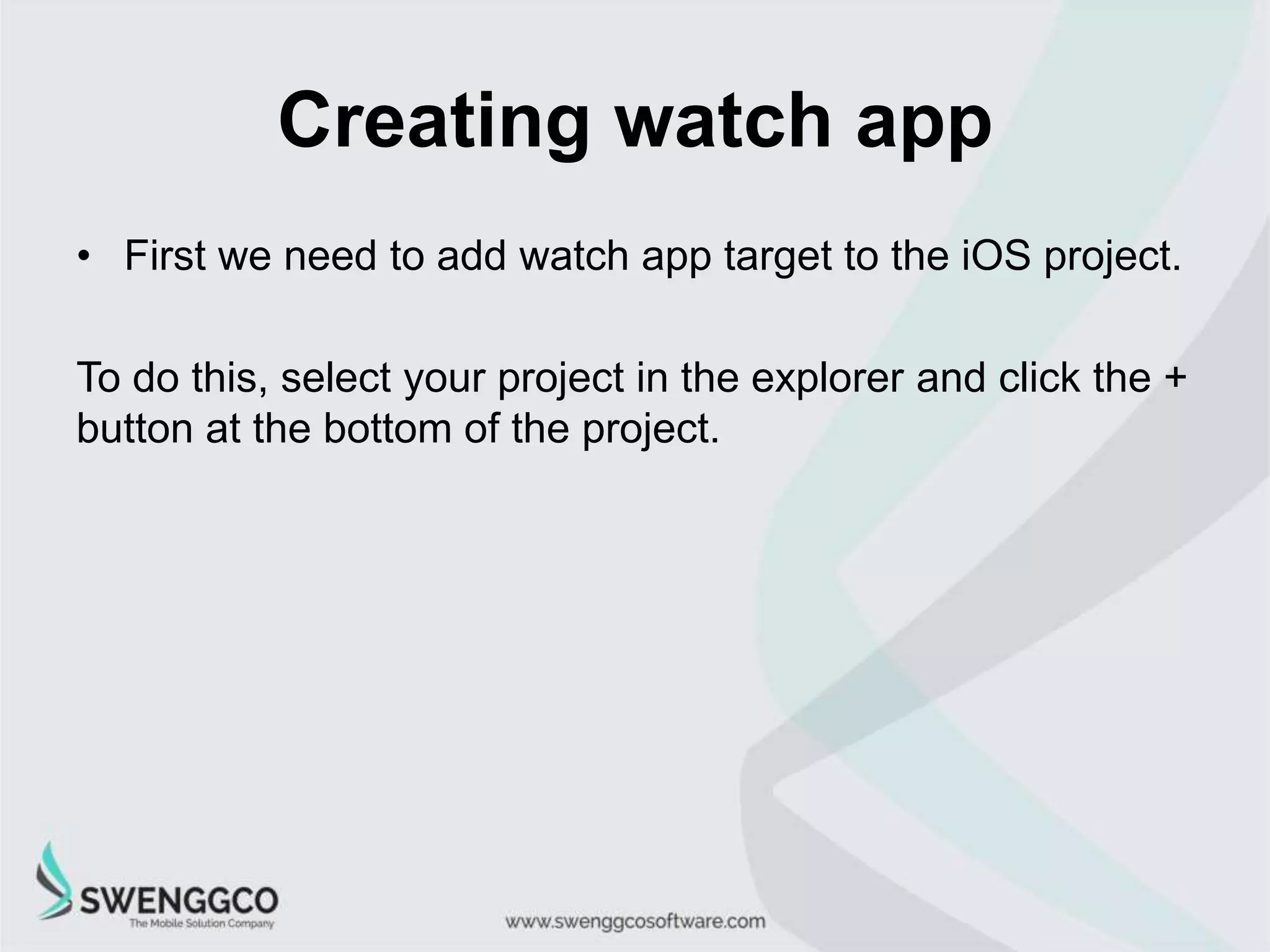 Creating watch app

• First we need to add watch app target to the iOS project.

To do this, select your project in the explorer and click the + button at the bottom of the project.

SWENGGCO
The Mobile Solution Company

www.swenggcosoftware.com